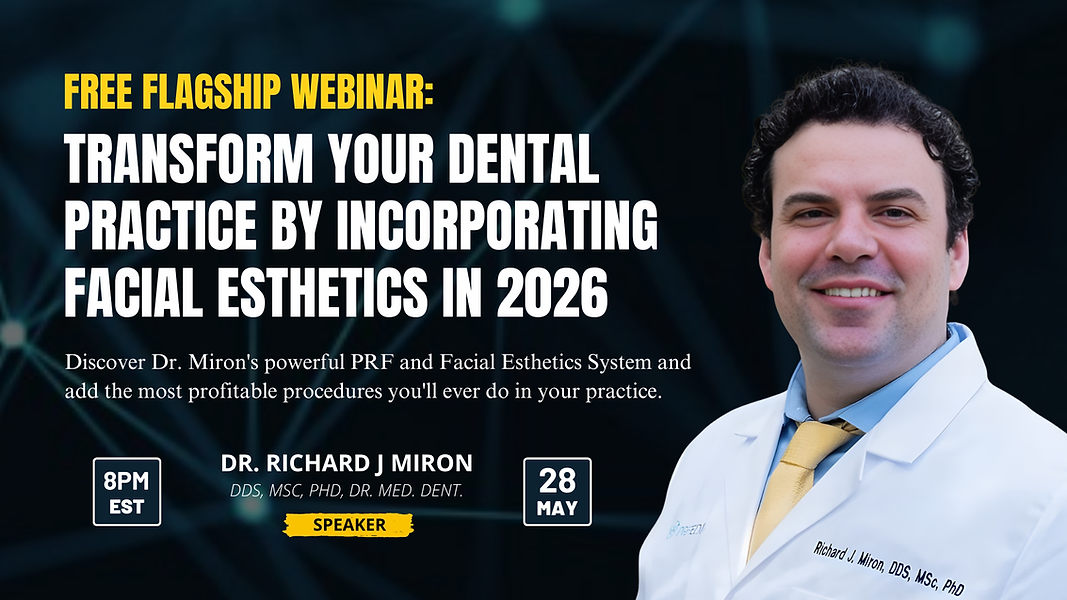 FREE FLAGSHIP WEBINAR:

TRANSFORM YOUR DENTAL PRACTICE BY INCORPORATING FACIAL ESTHETICS IN 2026

Discover Dr. Miron's powerful PRF and Facial Esthetics System and add the most profitable procedures you'll ever do in your practice.

8PM EST

DR. RICHARD J MIRON

DDS, MSC, PHD, DR. MED. DENT.

SPEAKER

28 MAY

Richard J. Miron, DDS, MSc, PhD